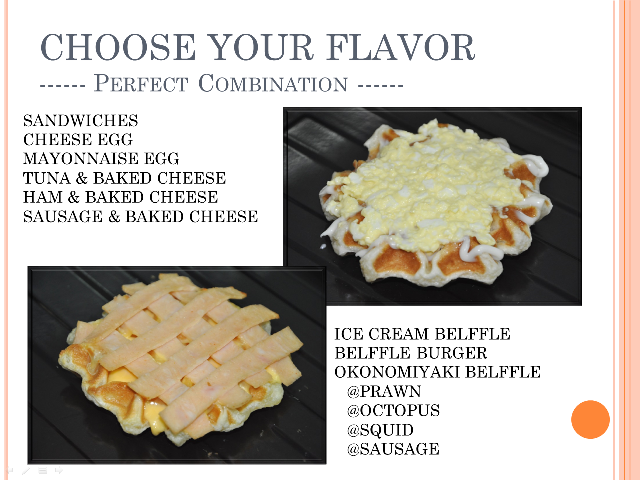 CHOOSE YOUR FLAVOR
------ PERFECT COMBINATION ------

SANDWICHES
CHEESE EGG
MAYONNAISE EGG
TUNA & BAKED CHEESE
HAM & BAKED CHEESE
SAUSAGE & BAKED CHEESE

ICE CREAM BELFFLE
BELFFLE BURGER
OKONOMIYAKI BELFFLE
@PRAWN
@OCTOPUS
@SQUID
@SAUSAGE